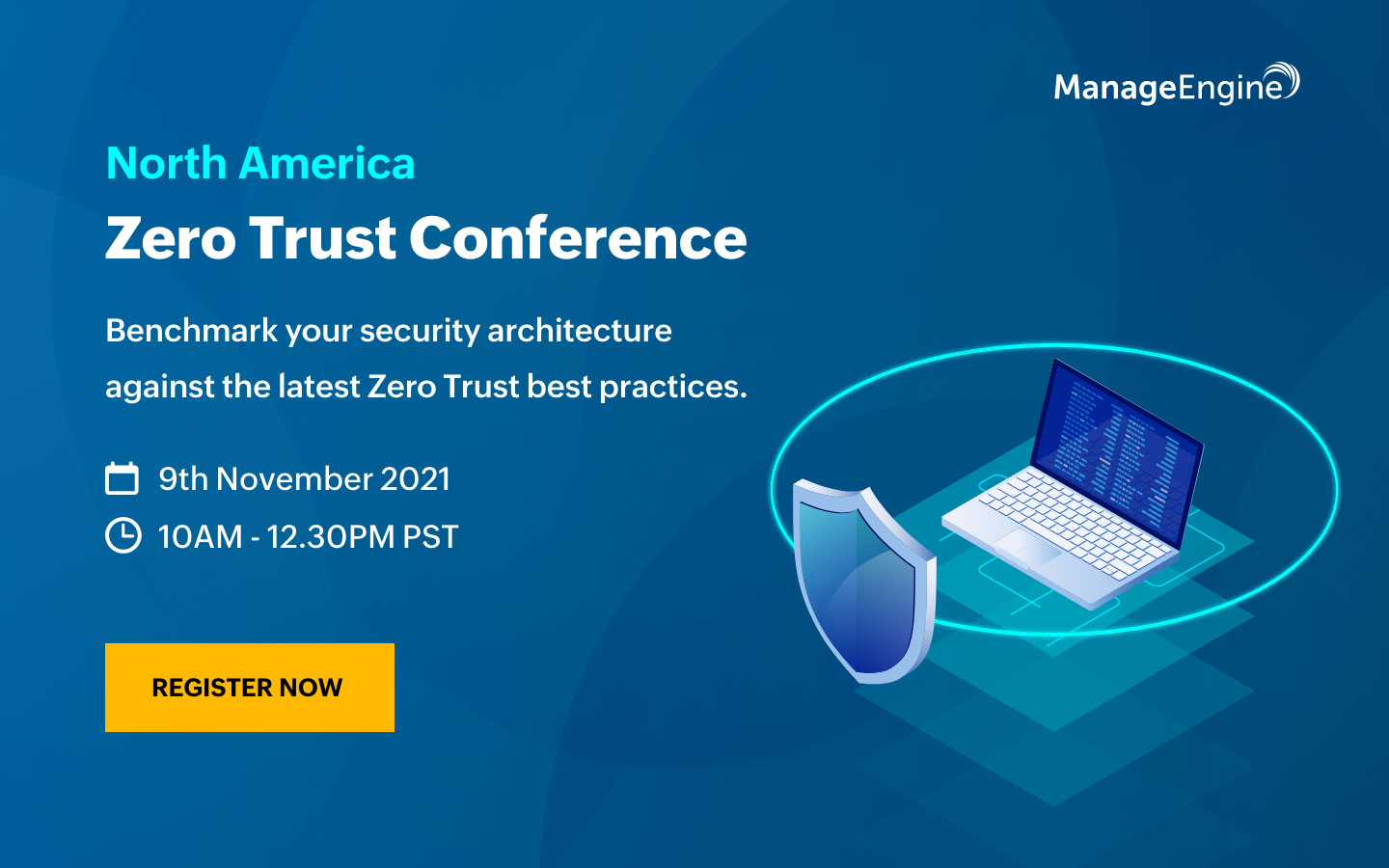 ManageEngine

North America

Zero Trust Conference

Benchmark your security architecture against the latest Zero Trust best practices.

9th November 2021

10AM - 12.30PM PST

REGISTER NOW